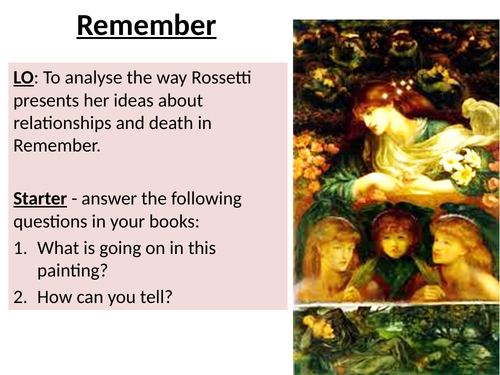 Remember

LO: To analyse the way Rossetti presents her ideas about relationships and death in Remember.

Starter - answer the following questions in your books:
1. What is going on in this painting?
2. How can you tell?